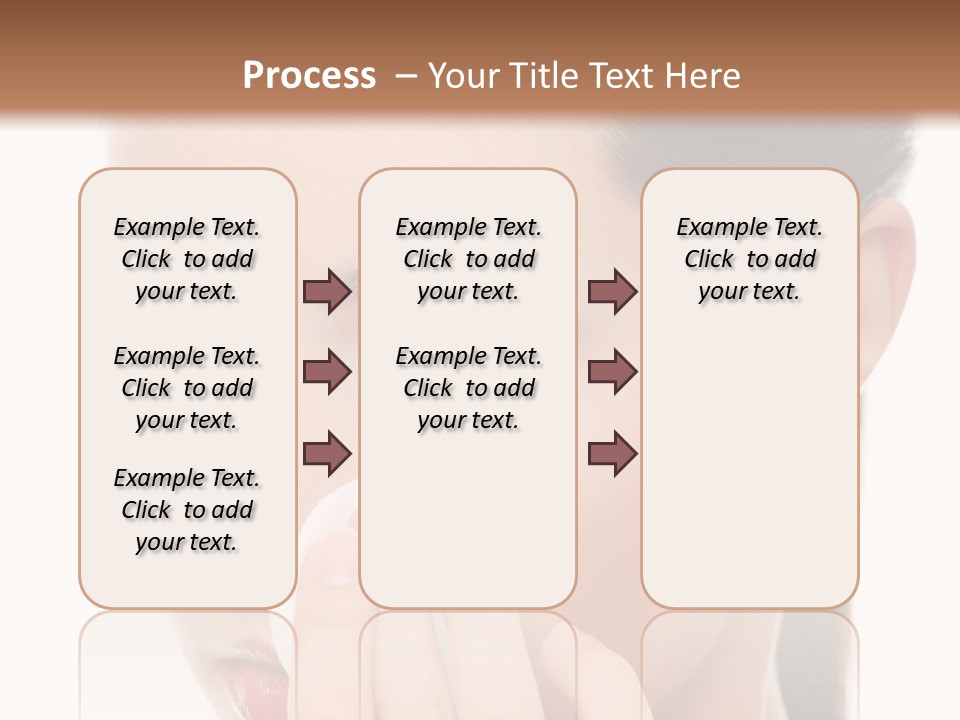 Process – Your Title Text Here

Example Text. Click to add your text.

Example Text. Click to add your text.

Example Text. Click to add your text.

Example Text. Click to add your text.

Example Text. Click to add your text.

Example Text. Click to add your text.